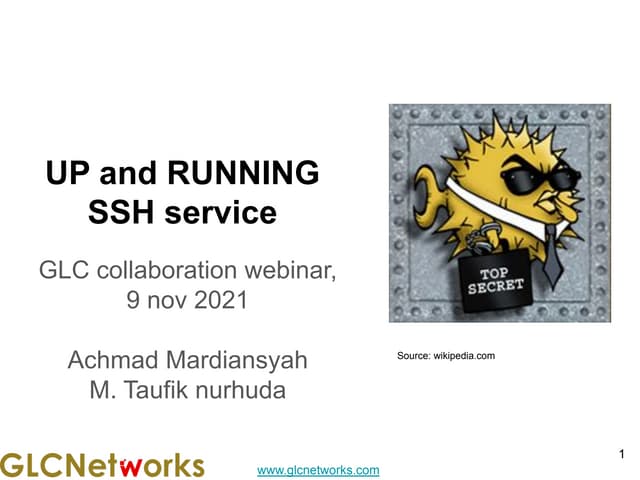 UP and RUNNING
SSH service

GLC collaboration webinar, 9 nov 2021

Achmad Mardiansyah
M. Taufik nurhuda

TOP SECRET

Source: wikipedia.com

GLCNetworks

www.glcnetworks.com

1